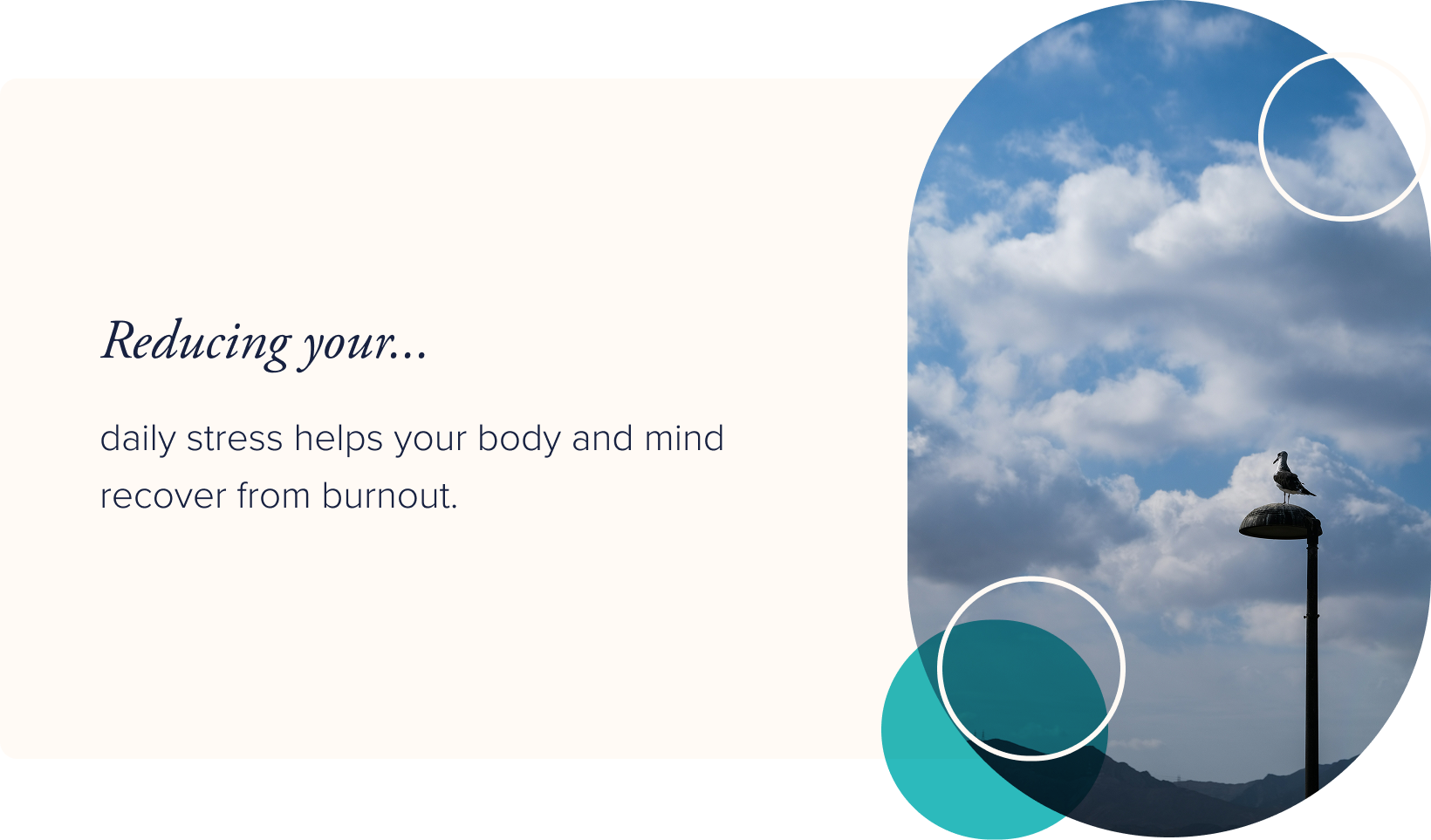 Reducing your...

daily stress helps your body and mind recover from burnout.